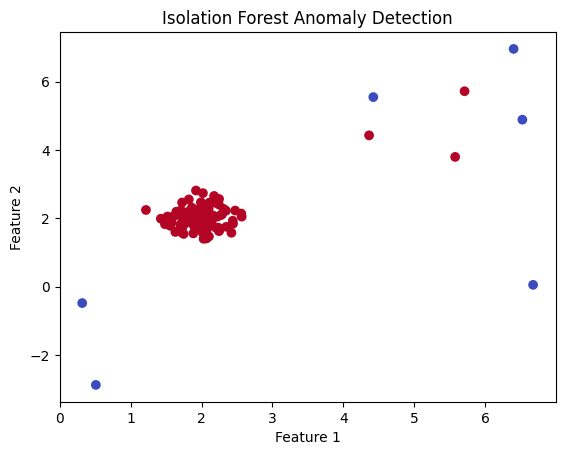 Isolation Forest Anomaly Detection

Feature 2

6
4
2
0
−2

0 1 2 3 4 5 6

Feature 1